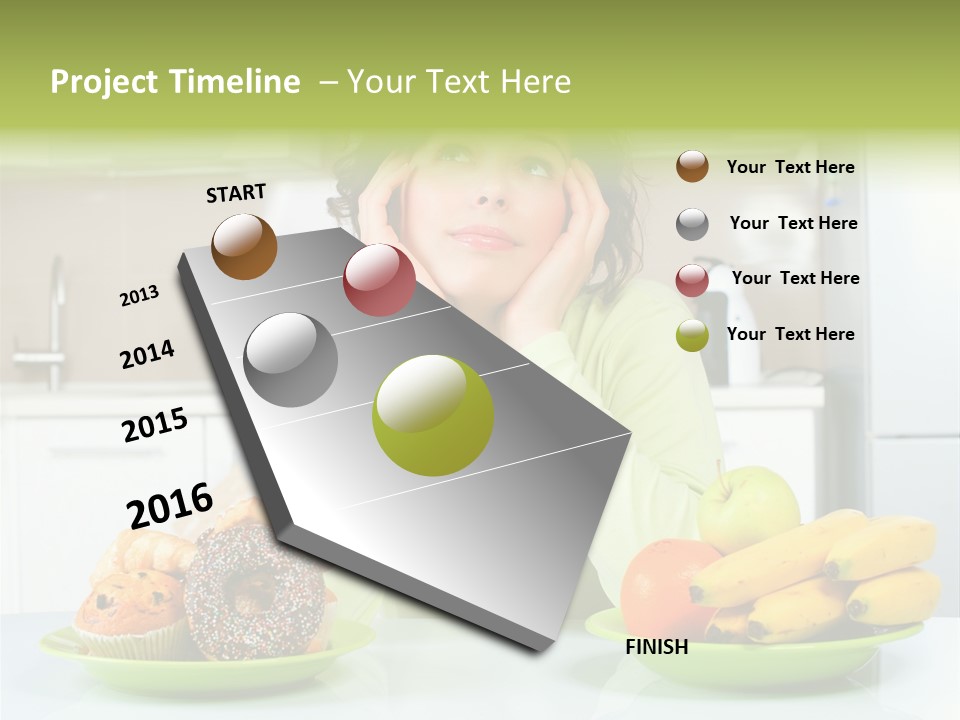 Project Timeline – Your Text Here

START

2013

2014

2015

2016

FINISH

Your Text Here

Your Text Here

Your Text Here

Your Text Here